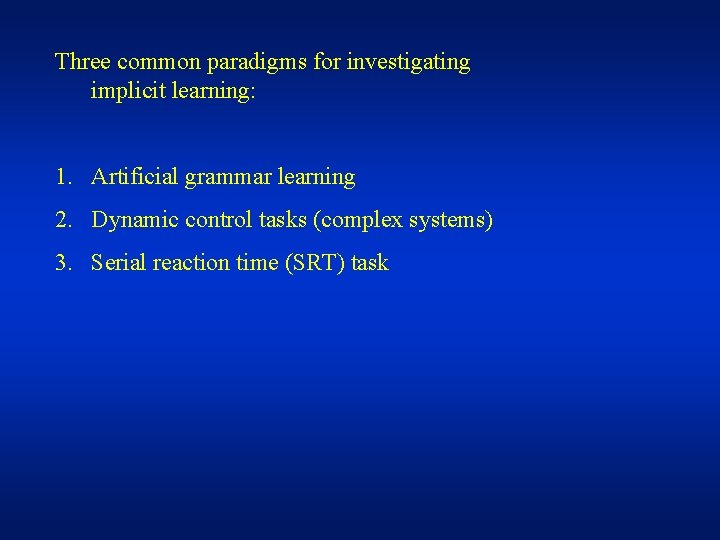 Three common paradigms for investigating implicit learning:

1. Artificial grammar learning
2. Dynamic control tasks (complex systems)
3. Serial reaction time (SRT) task